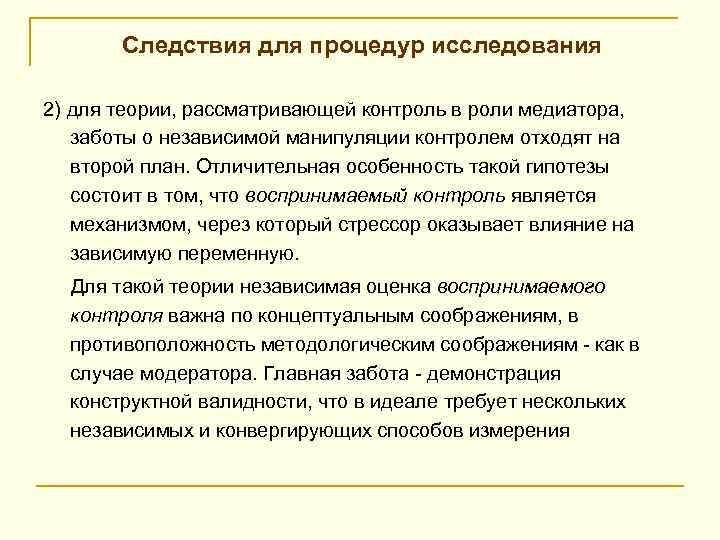 Следствия для процедур исследования

2) для теории, рассматривающей контроль в роли медиатора, заботы о независимой манипуляции контролем отходят на второй план. Отличительная особенность такой гипотезы состоит в том, что воспринимаемый контроль является механизмом, через который стрессор оказывает влияние на зависимую переменную.

Для такой теории независимая оценка воспринимаемого контроля важна по концептуальным соображениям, в противоположность методологическим соображениям - как в случае модератора. Главная забота - демонстрация конструктной валидности, что в идеале требует нескольких независимых и конвергирующих способов измерения